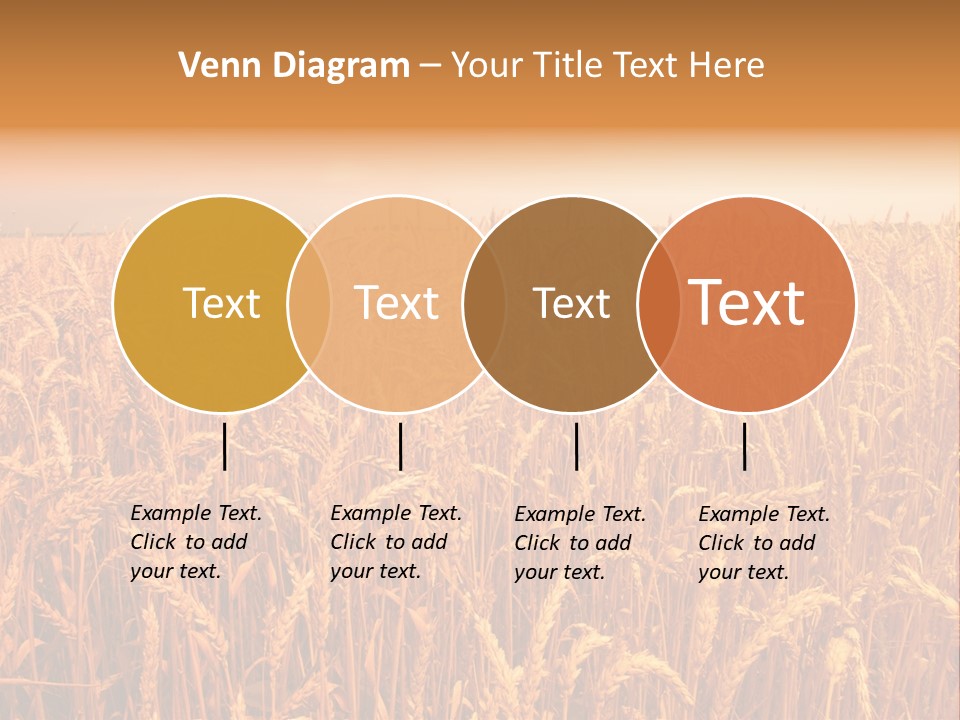 Venn Diagram – Your Title Text Here

Text

Text

Text

Text

Example Text. Click to add your text.

Example Text. Click to add your text.

Example Text. Click to add your text.

Example Text. Click to add your text.